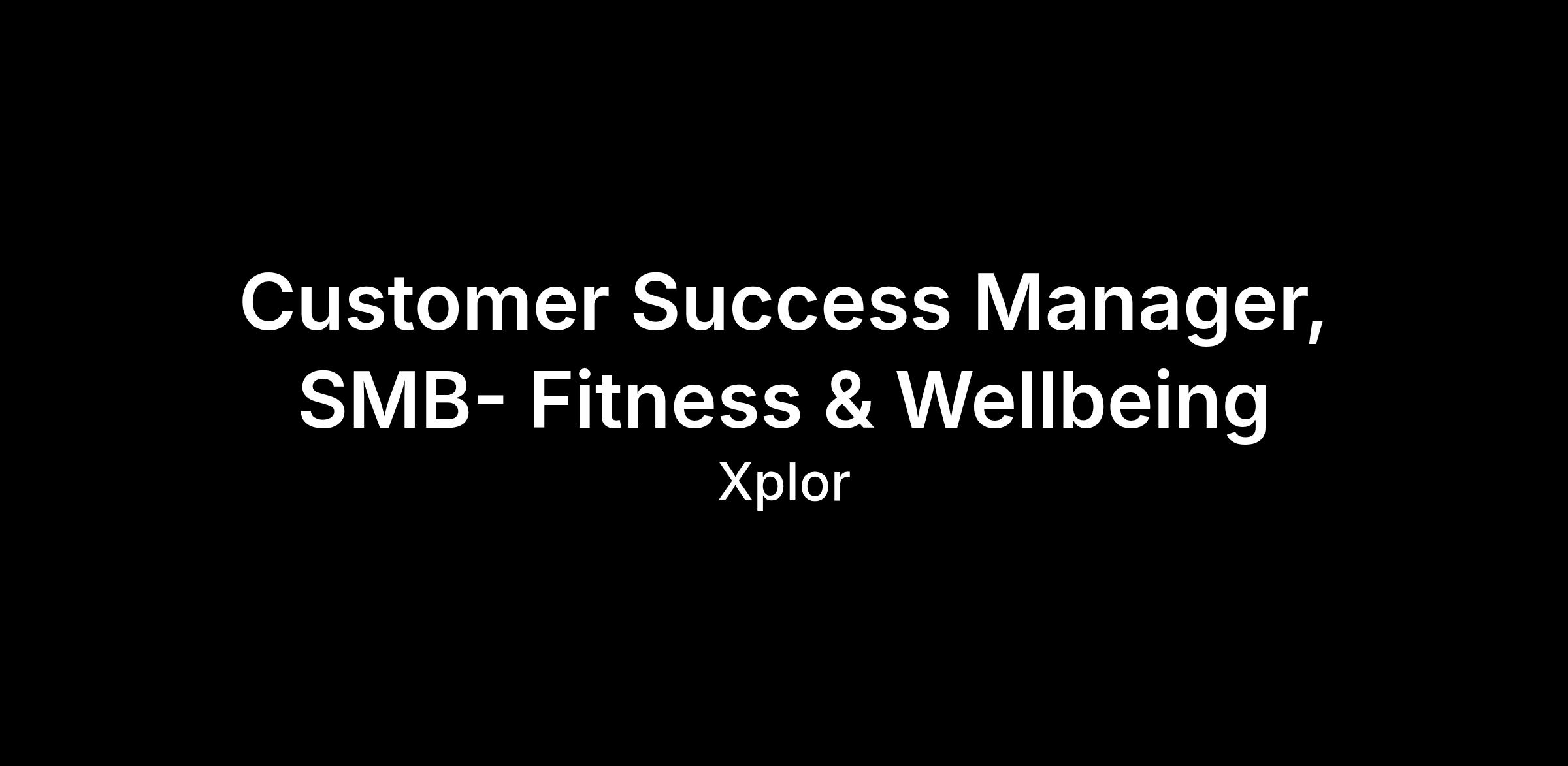 Customer Success Manager, SMB- Fitness & Wellbeing

Xplor